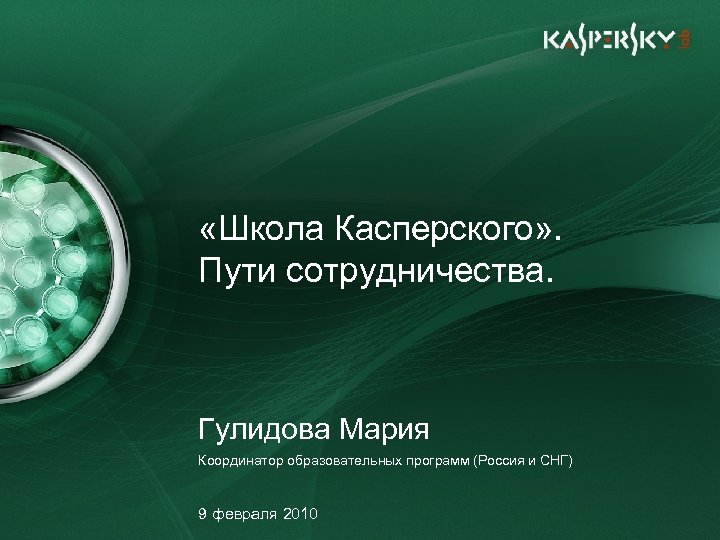 KASPERSKY lab

«Школа Касперского». Пути сотрудничества.

Гулидова Мария

Координатор образовательных программ (Россия и СНГ)

9 февраля 2010